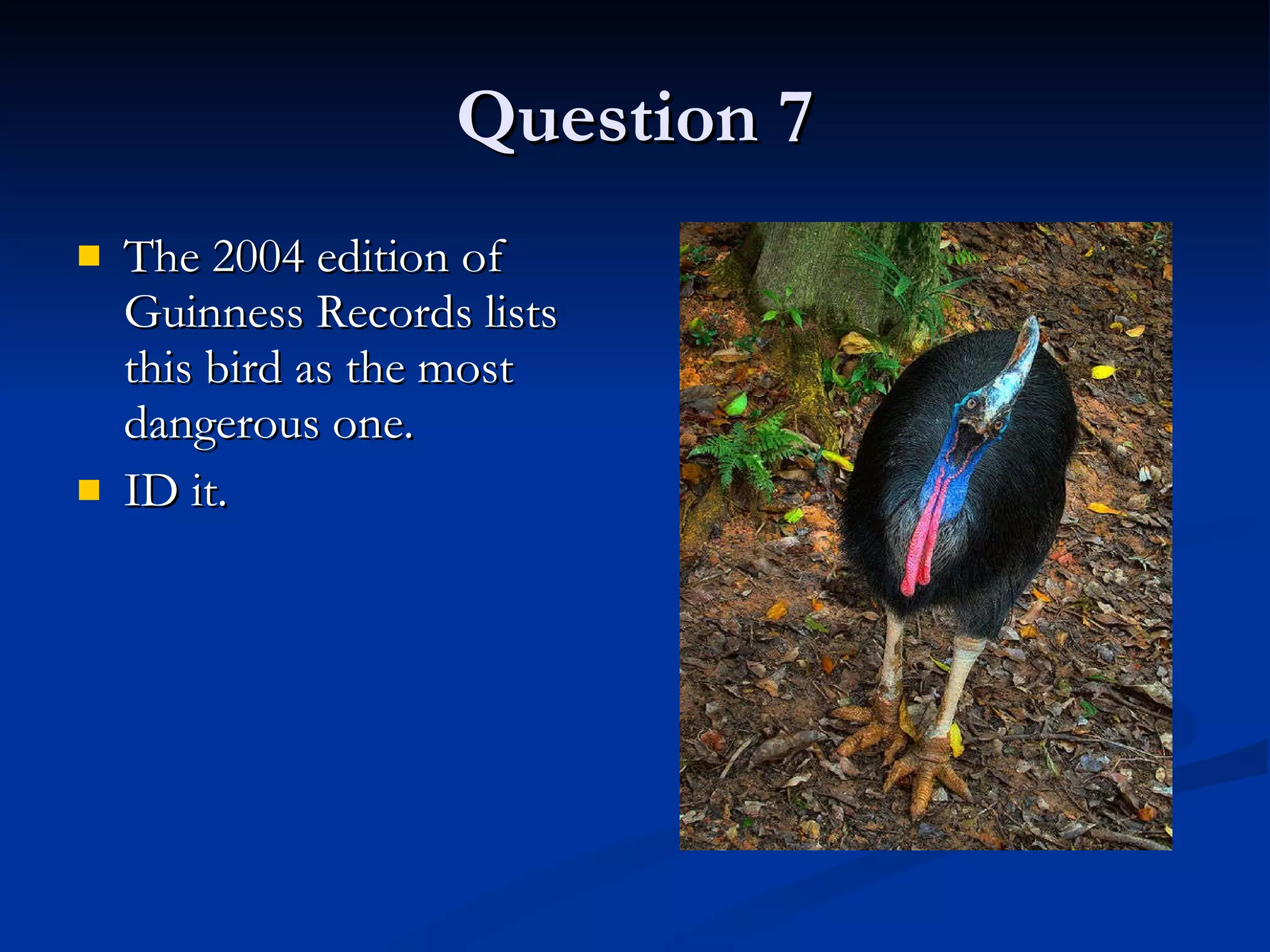 Question 7

The 2004 edition of Guinness Records lists this bird as the most dangerous one.

ID it.